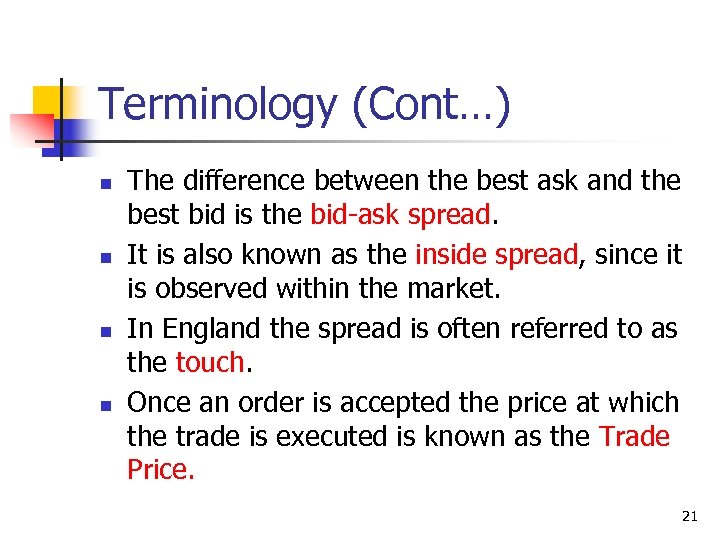 Terminology (Cont…)

- The difference between the best ask and the best bid is the bid-ask spread.
- It is also known as the inside spread, since it is observed within the market.
- In England the spread is often referred to as the touch.
- Once an order is accepted the price at which the trade is executed is known as the Trade Price.

21